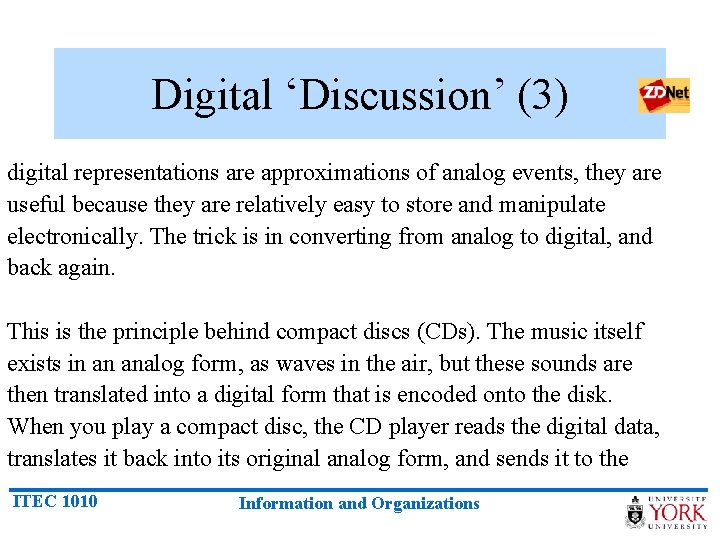 Digital 'Discussion' (3)

ZDNet

digital representations are approximations of analog events, they are useful because they are relatively easy to store and manipulate electronically. The trick is in converting from analog to digital, and back again.

This is the principle behind compact discs (CDs). The music itself exists in an analog form, as waves in the air, but these sounds are then translated into a digital form that is encoded onto the disk. When you play a compact disc, the CD player reads the digital data, translates it back into its original analog form, and sends it to the

ITEC 1010

Information and Organizations

UNIVERSITÉ
YORK
UNIVERSITY